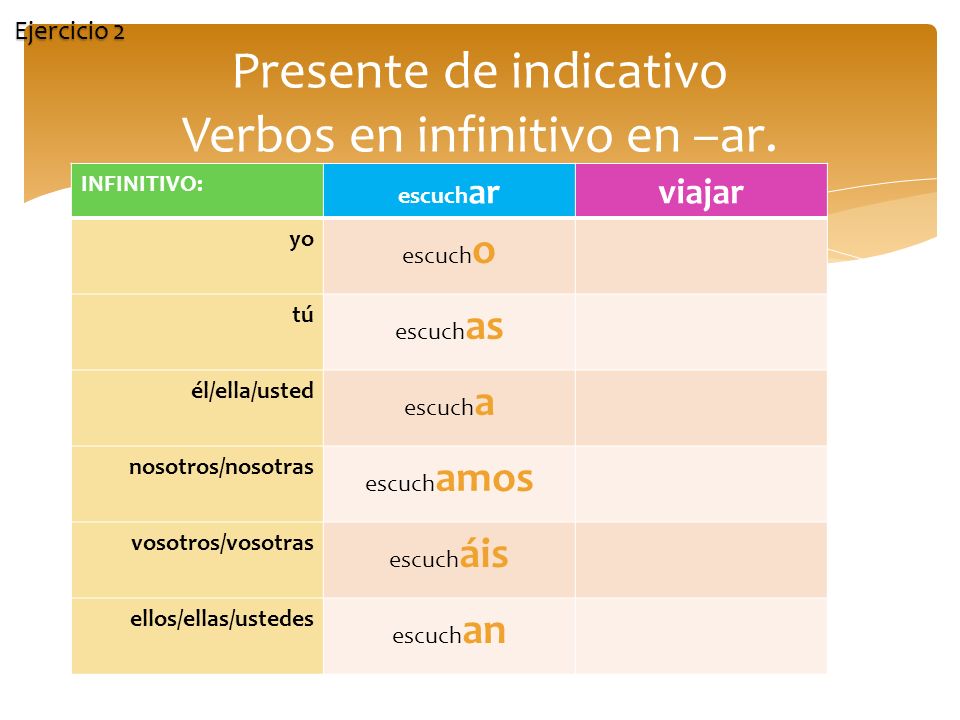 Ejercicio 2

Presente de indicativo
Verbos en infinitivo en –ar.

| INFINITIVO: | escuchar | viajar |
|---|---|---|
| yo | escucho | |
| tú | escuchas | |
| él/ella/usted | escucha | |
| nosotros/nosotras | escuchamos | |
| vosotros/vosotras | escucháis | |
| ellos/ellas/ustedes | escuchan | |